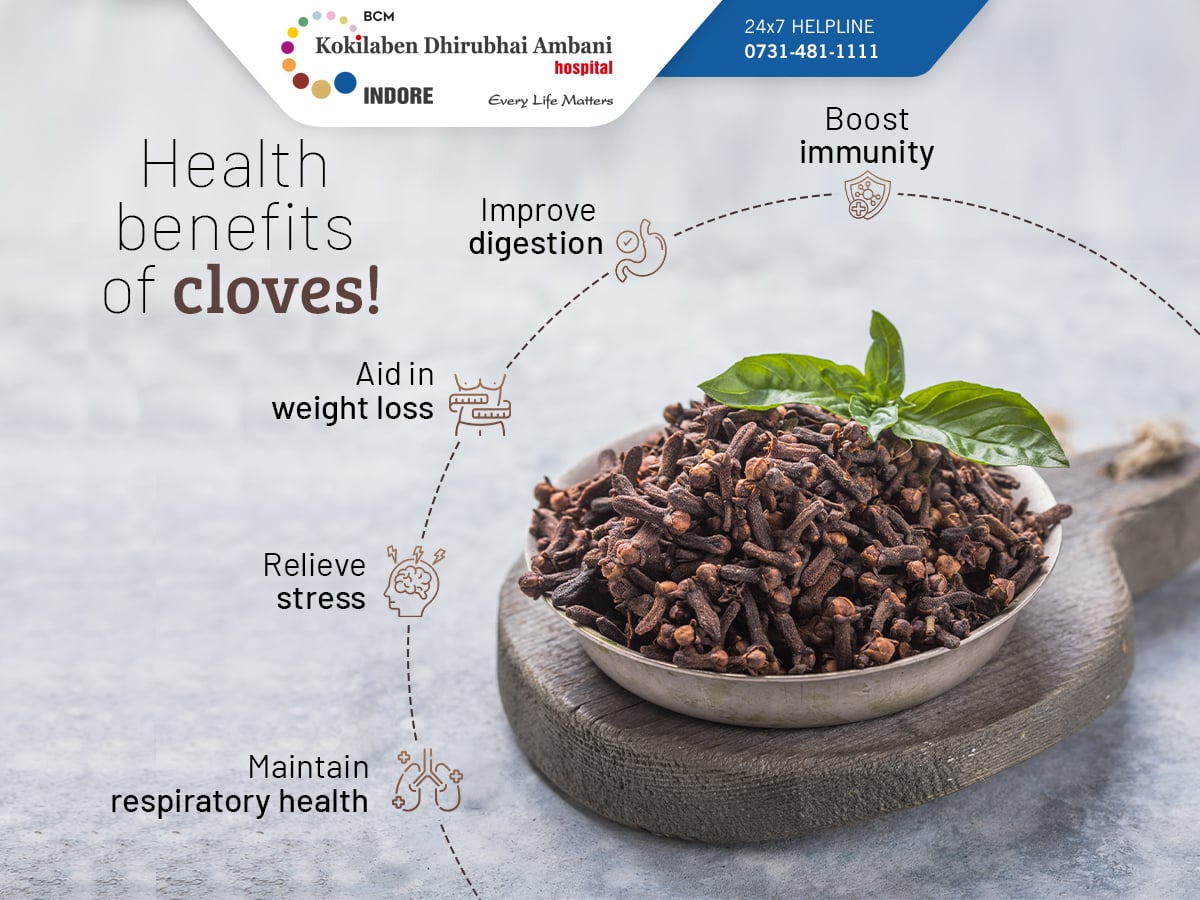 BCM
Kokilaben Dhirubhai Ambani
hospital
INDORE
Every Life Matters

24x7 HELPLINE
0731-481-1111

Health benefits of cloves!

Boost immunity

Improve digestion

Aid in weight loss

Relieve stress

Maintain respiratory health